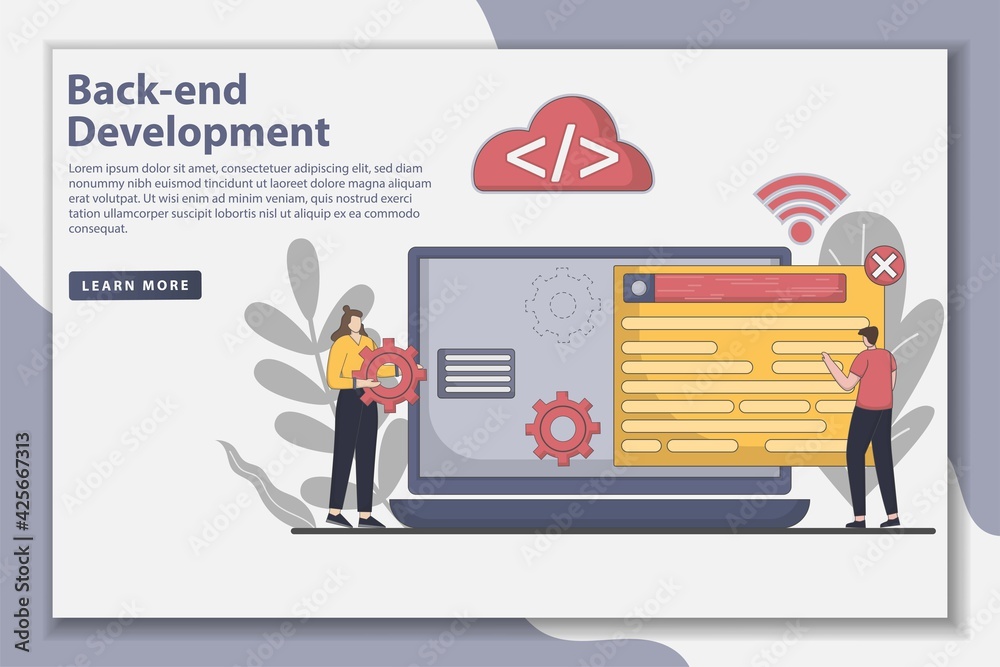 Back-end Development

Lorem ipsum dolor sit amet, consectetuer adipiscing elit, sed diam nonummy nibh euismod tincidunt ut laoreet dolore magna aliquam erat volutpat. Ut wisi enim ad minim veniam, quis nostrud exerci tation ullamcorper suscipit lobortis nisl ut aliquip ex ea commodo consequat.

LEARN MORE

</>

Adobe Stock | #425667313